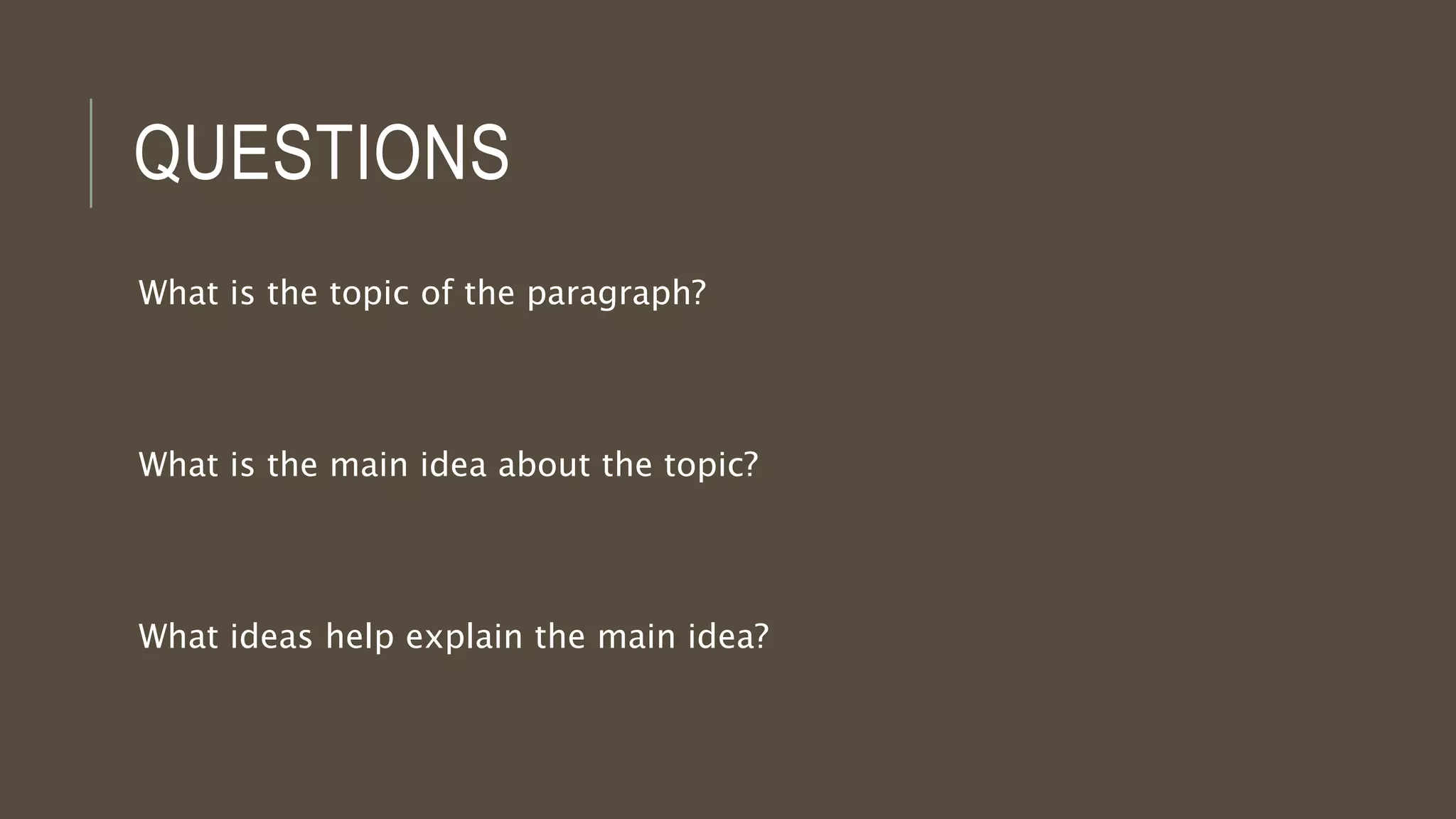 QUESTIONS

What is the topic of the paragraph?

What is the main idea about the topic?

What ideas help explain the main idea?